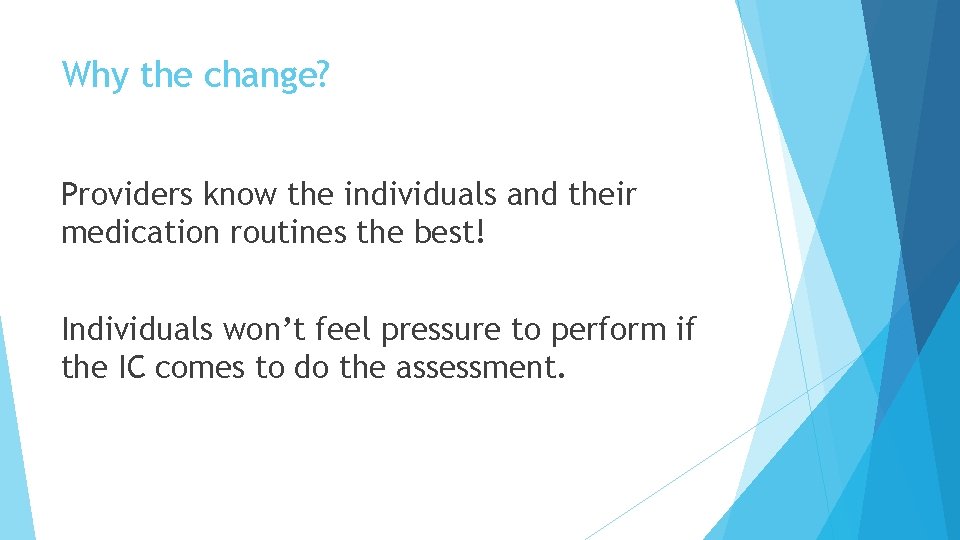 Why the change?

Providers know the individuals and their medication routines the best!

Individuals won’t feel pressure to perform if the IC comes to do the assessment.